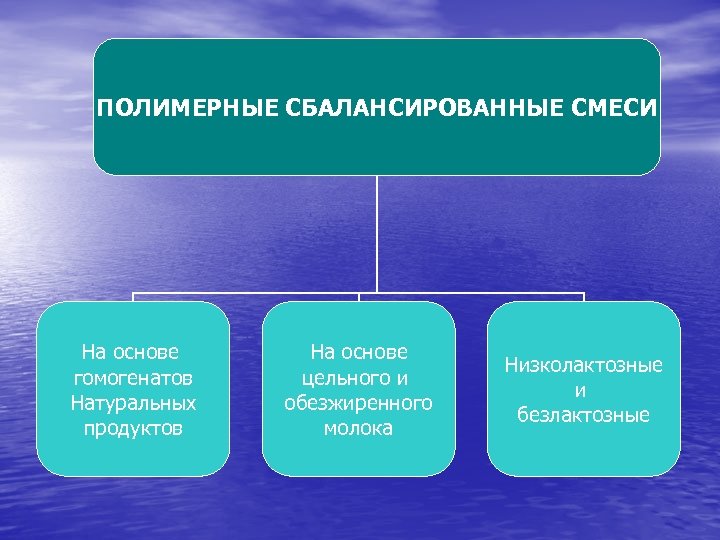 ПОЛИМЕРНЫЕ СБАЛАНСИРОВАННЫЕ СМЕСИ

На основе гомогенатов Натуральных продуктов

На основе цельного и обезжиренного молока

Низколактозные и безлактозные